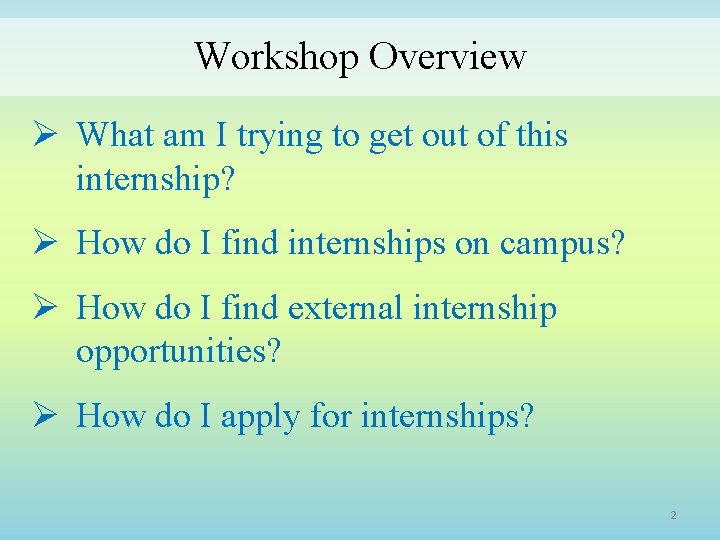 Workshop Overview

➢ What am I trying to get out of this internship?

➢ How do I find internships on campus?

➢ How do I find external internship opportunities?

➢ How do I apply for internships?

2